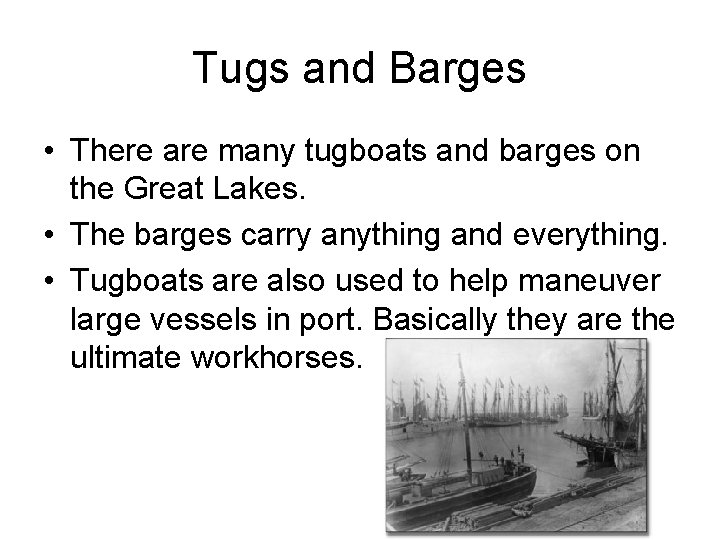 Tugs and Barges

• There are many tugboats and barges on the Great Lakes.
• The barges carry anything and everything.
• Tugboats are also used to help maneuver large vessels in port. Basically they are the ultimate workhorses.